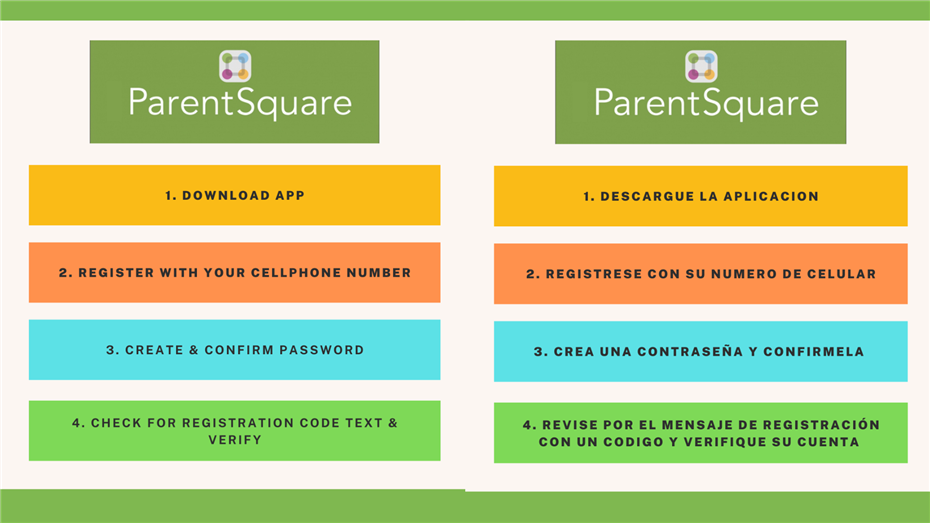 ParentSquare

1. DOWNLOAD APP

2. REGISTER WITH YOUR CELLPHONE NUMBER

3. CREATE & CONFIRM PASSWORD

4. CHECK FOR REGISTRATION CODE TEXT & VERIFY

ParentSquare

1. DESCARGUE LA APLICACION

2. REGISTRESE CON SU NUMERO DE CELULAR

3. CREA UNA CONTRASEÑA Y CONFIRMELA

4. REVISE POR EL MENSAJE DE REGISTRACIÓN CON UN CODIGO Y VERIFIQUE SU CUENTA